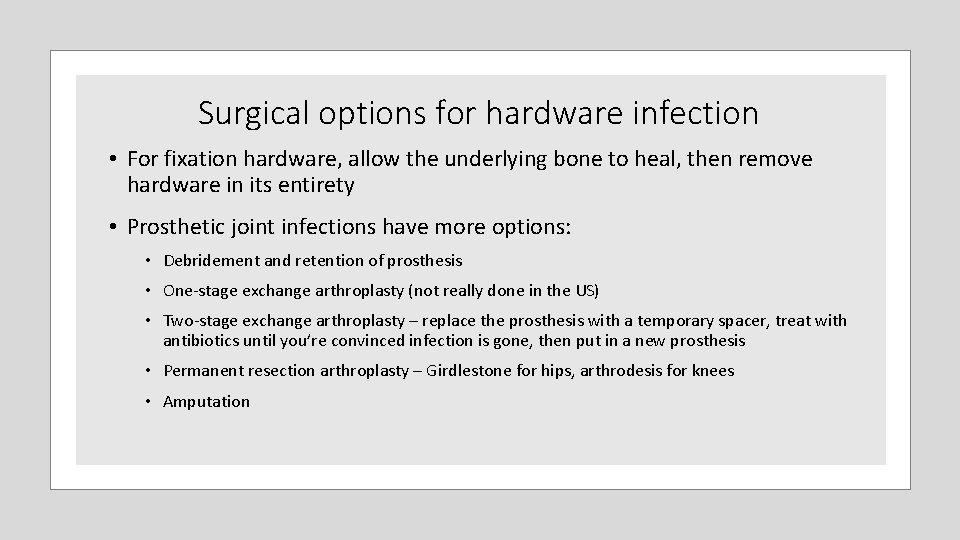 Surgical options for hardware infection

• For fixation hardware, allow the underlying bone to heal, then remove hardware in its entirety

• Prosthetic joint infections have more options:

• Debridement and retention of prosthesis

• One-stage exchange arthroplasty (not really done in the US)

• Two-stage exchange arthroplasty – replace the prosthesis with a temporary spacer, treat with antibiotics until you're convinced infection is gone, then put in a new prosthesis

• Permanent resection arthroplasty – Girdlestone for hips, arthrodesis for knees

• Amputation